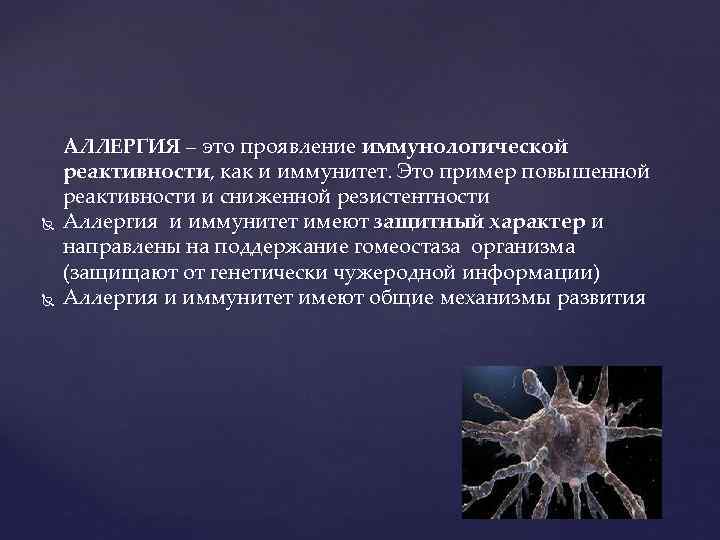 АЛЛЕРГИЯ – это проявление иммунологической реактивности, как и иммунитет. Это пример повышенной реактивности и сниженной резистентности

Аллергия и иммунитет имеют защитный характер и направлены на поддержание гомеостаза организма (защищают от генетически чужеродной информации)

Аллергия и иммунитет имеют общие механизмы развития